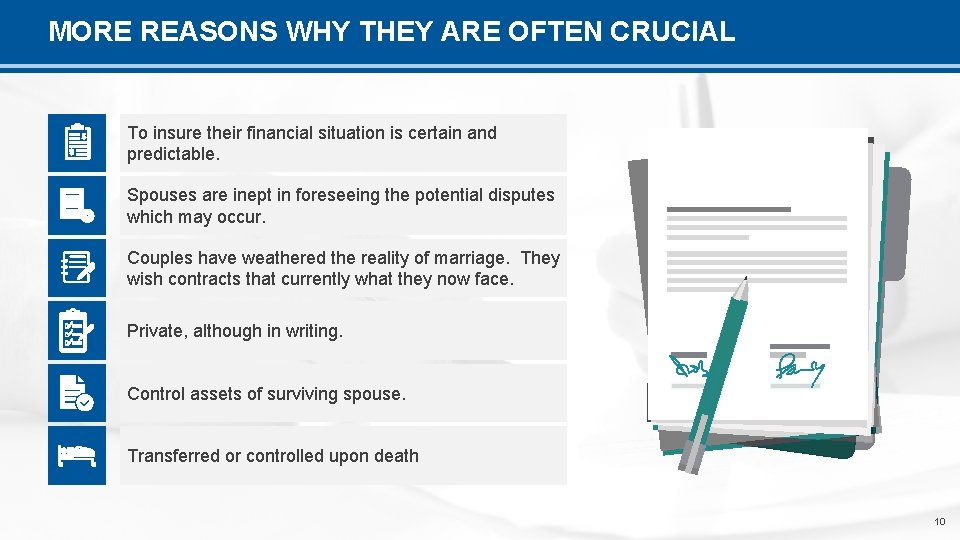 MORE REASONS WHY THEY ARE OFTEN CRUCIAL

To insure their financial situation is certain and predictable.

Spouses are inept in foreseeing the potential disputes which may occur.

Couples have weathered the reality of marriage. They wish contracts that currently what they now face.

Private, although in writing.

Control assets of surviving spouse.

Transferred or controlled upon death

10